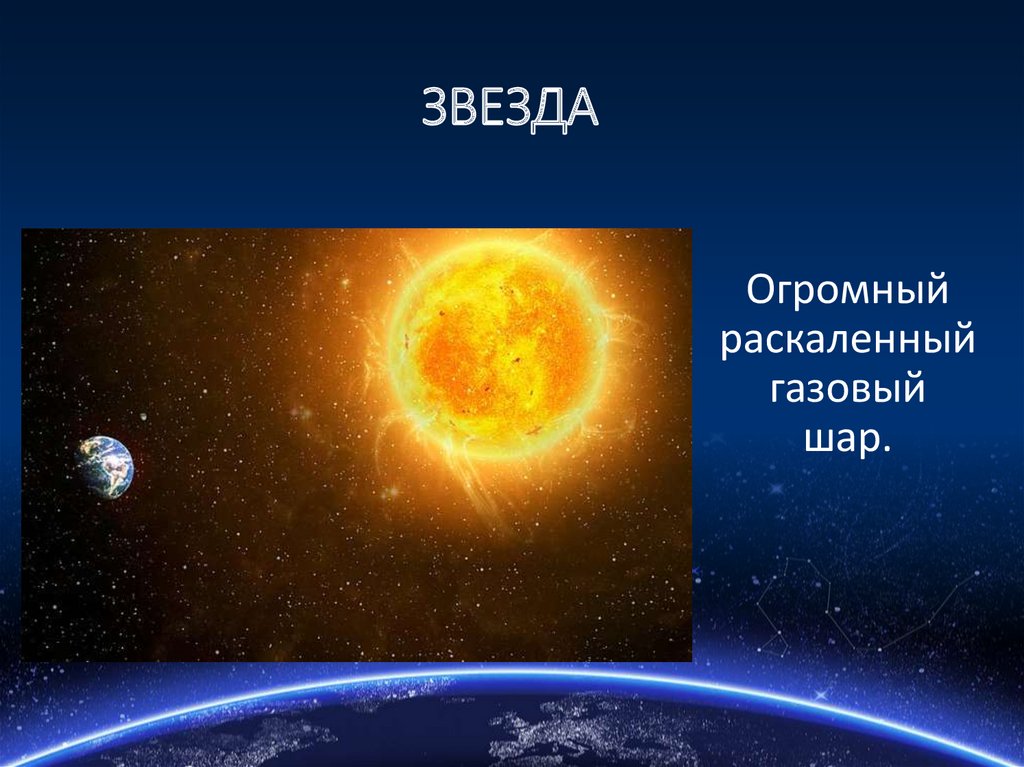 ЗВЕЗДА

Огромный раскаленный газовый шар.